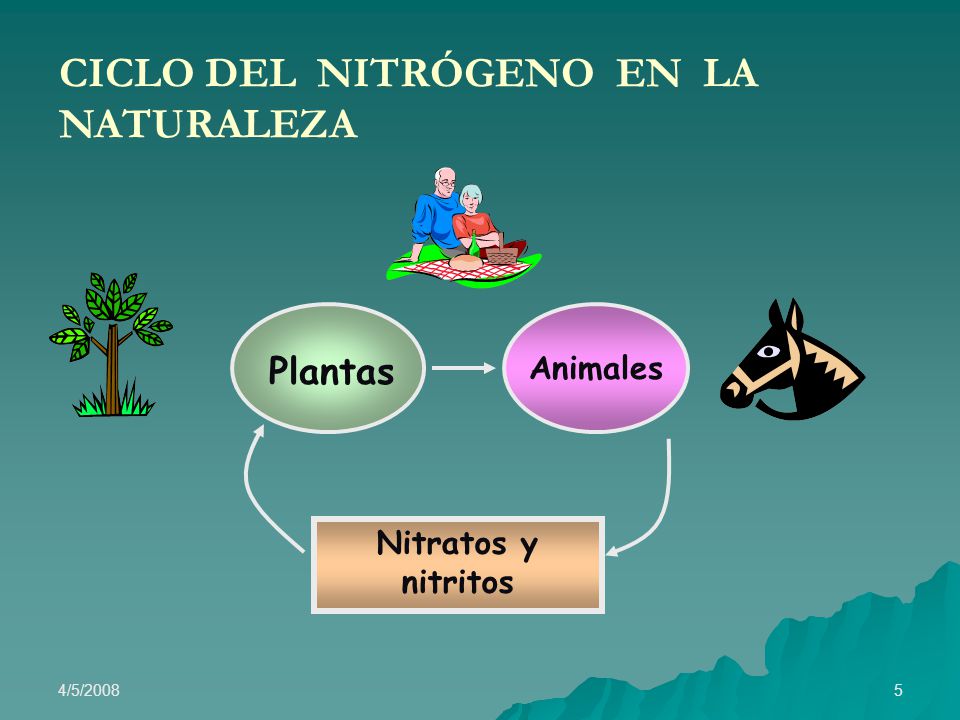 CICLO DEL NITRÓGENO EN LA NATURALEZA

Plantas

Animales

Nitratos y nitritos

4/5/2008

5